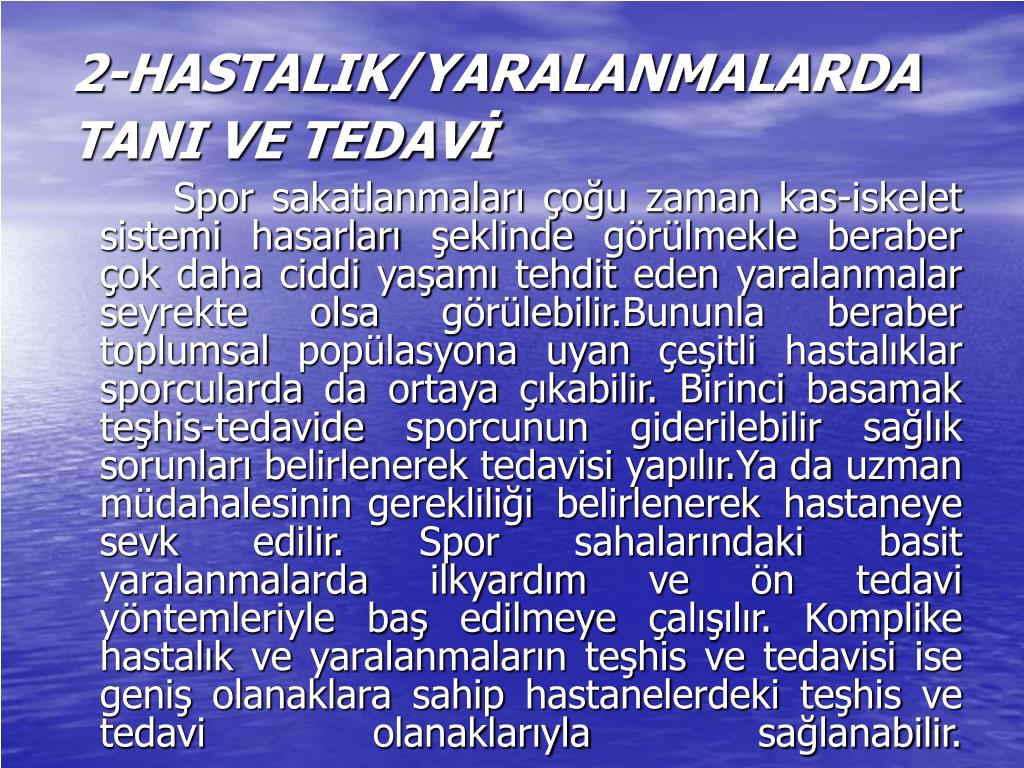 2-HASTALIK/YARALANMALARDA TANI VE TEDAVİ

Spor sakatlanmaları çoğu zaman kas-iskelet sistemi hasarları şeklinde görülmekle beraber çok daha ciddi yaşamı tehdit eden yaralanmalar seyrekte olsa görülebilir.Bununla beraber toplumsal popülasyona uyan çeşitli hastalıklar sporcularda da ortaya çıkabilir. Birinci basamak teşhis-tedavide sporcunun giderilebilir sağlık sorunları belirlenerek tedavisi yapılır.Ya da uzman müdahalesinin gerekliliği belirlenerek hastaneye sevk edilir. Spor sahalarındaki basit yaralanmalarda ilkyardım ve ön tedavi yöntemleriyle baş edilmeye çalışılır. Komplike hastalık ve yaralanmaların teşhis ve tedavisi ise geniş olanaklara sahip hastanelerdeki teşhis ve tedavi olanaklarıyla sağlanabilir.